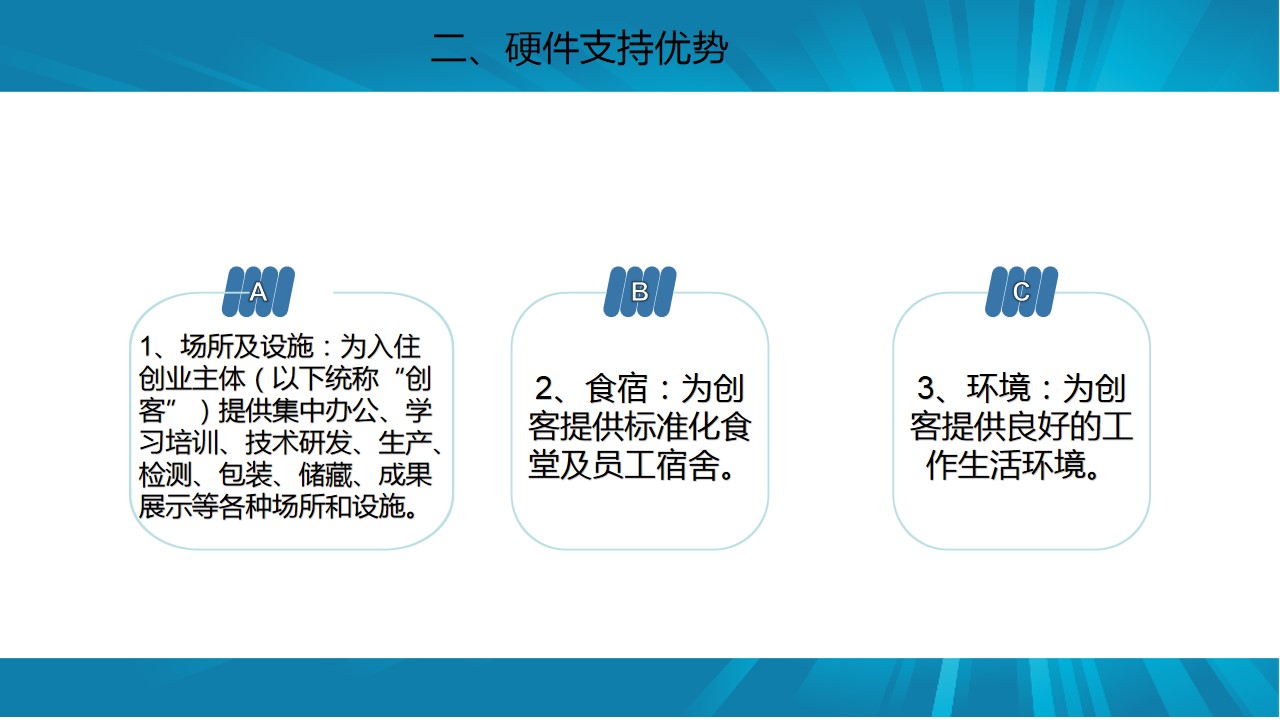 二、硬件支持优势

A

1、场所及设施：为入住创业主体（以下统称“创客”）提供集中办公、学习培训、技术研发、生产、检测、包装、储藏、成果展示等各种场所和设施。

B

2、食宿：为创客提供标准化食堂及员工宿舍。

C

3、环境：为创客提供良好的工作生活环境。